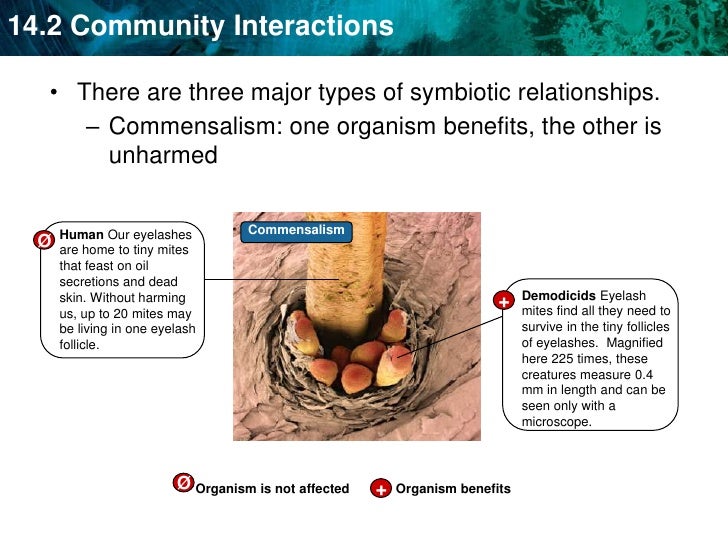 14.2 Community Interactions

• There are three major types of symbiotic relationships.
– Commensalism: one organism benefits, the other is unharmed

Ø Human Our eyelashes are home to tiny mites that feast on oil secretions and dead skin. Without harming us, up to 20 mites may be living in one eyelash follicle.

Commensalism

+ Demodicids Eyelash mites find all they need to survive in the tiny follicles of eyelashes. Magnified here 225 times, these creatures measure 0.4 mm in length and can be seen only with a microscope.

Ø Organism is not affected + Organism benefits